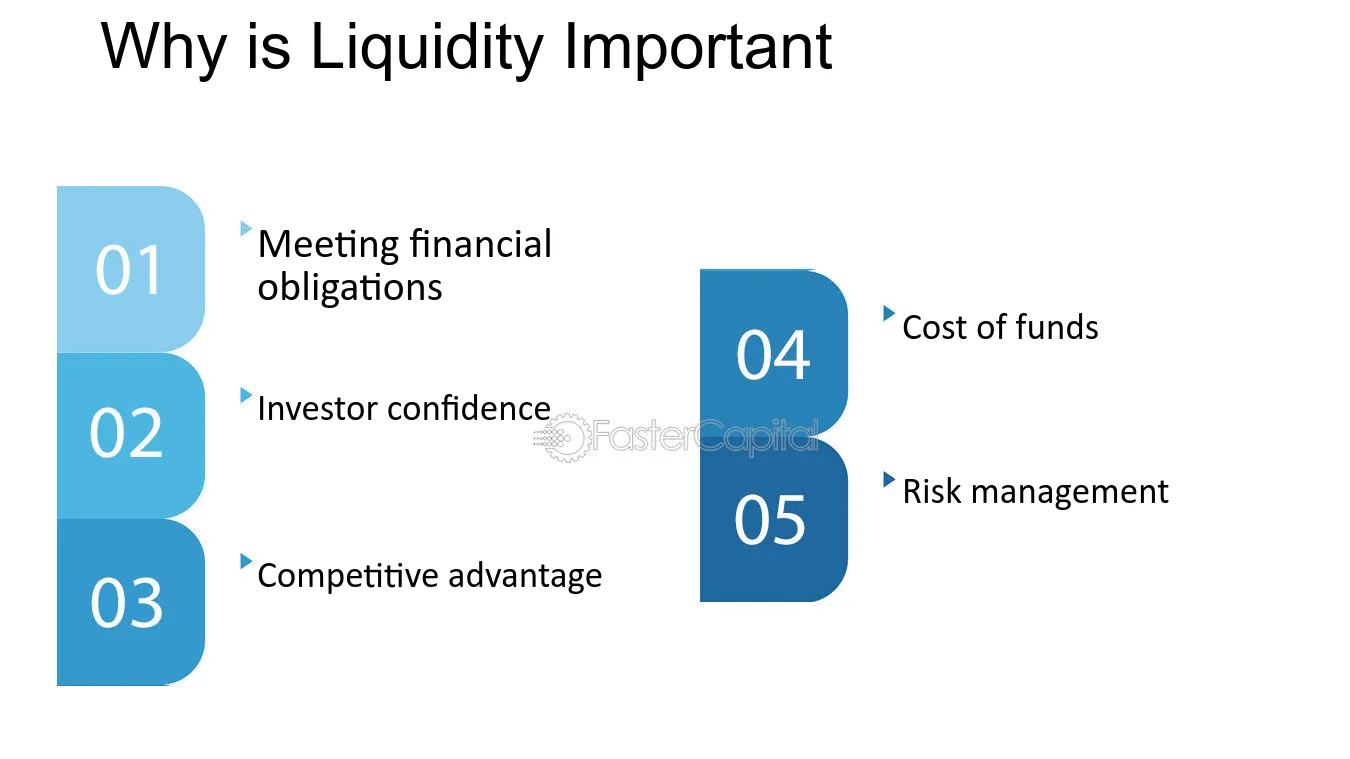 Why is Liquidity Important

01

Meeting financial obligations

02

Investor confidence

03

Competitive advantage

04

Cost of funds

05

Risk management

FasterCapital